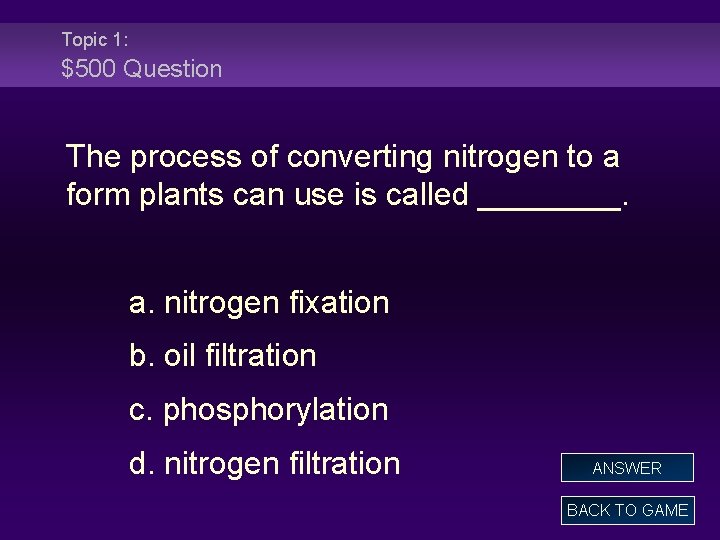 Topic 1:
$500 Question

The process of converting nitrogen to a form plants can use is called ____.

a. nitrogen fixation

b. oil filtration

c. phosphorylation

d. nitrogen filtration

ANSWER

BACK TO GAME